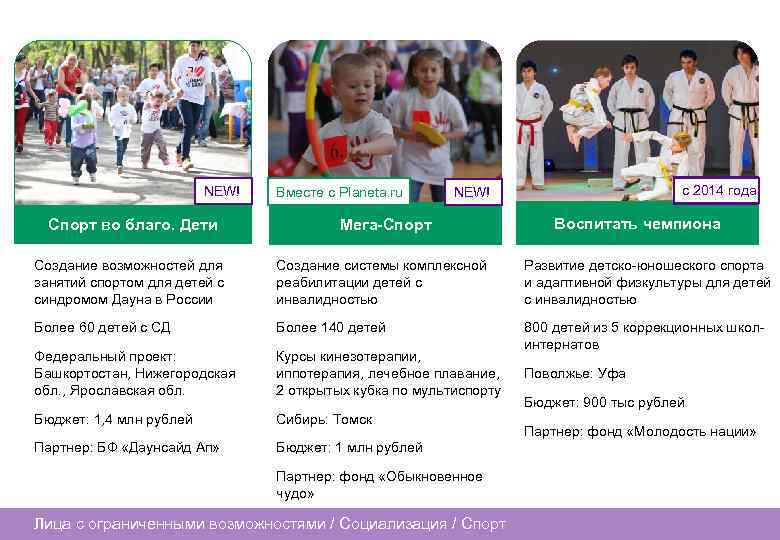 NEW!

Спорт во благо. Дети

Создание возможностей для занятий спортом для детей с синдромом Дауна в России

Более 60 детей с СД

Федеральный проект: Башкортостан, Нижегородская обл., Ярославская обл.

Бюджет: 1,4 млн рублей

Партнер: БФ «Даунсайд Ап»

Вместе с Planeta.ru

NEW!

Мега-Спорт

Создание системы комплексной реабилитации детей с инвалидностью

Более 140 детей

Курсы кинезотерапии, иппотерапия, лечебное плавание, 2 открытых кубка по мультиспорту

Сибирь: Томск

Бюджет: 1 млн рублей

Партнер: фонд «Обыкновенное чудо»

с 2014 года

Воспитать чемпиона

Развитие детско-юношеского спорта и адаптивной физкультуры для детей с инвалидностью

800 детей из 5 коррекционных школ-интернатов

Поволжье: Уфа

Бюджет: 900 тыс рублей

Партнер: фонд «Молодость нации»

Лица с ограниченными возможностями / Социализация / Спорт